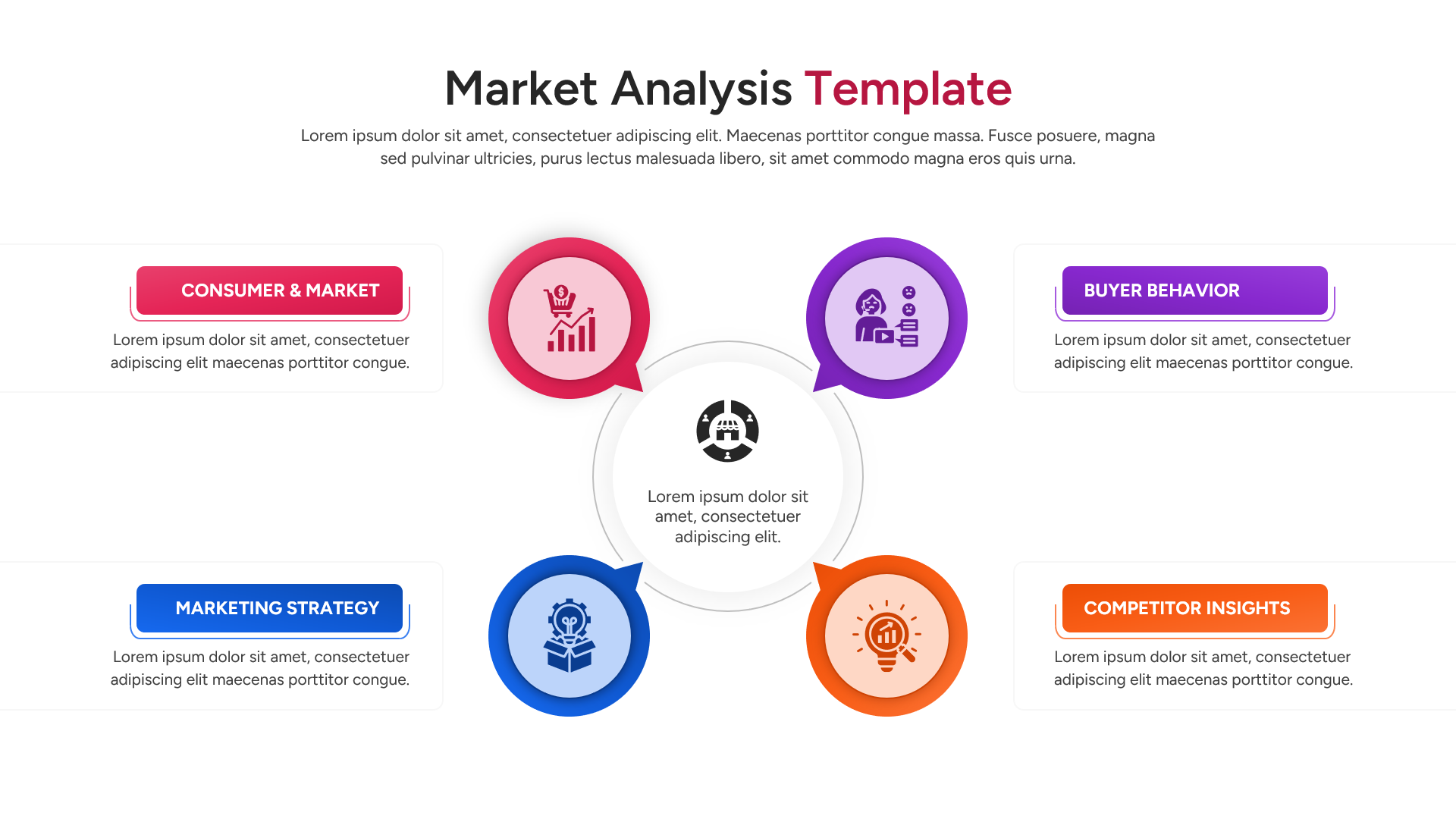 Market Analysis Template

Lorem ipsum dolor sit amet, consectetuer adipiscing elit. Maecenas porttitor congue massa. Fusce posuere, magna sed pulvinar ultricies, purus lectus malesuada libero, sit amet commodo magna eros quis urna.

CONSUMER & MARKET

Lorem ipsum dolor sit amet, consectetuer adipiscing elit maecenas porttitor congue.

BUYER BEHAVIOR

Lorem ipsum dolor sit amet, consectetuer adipiscing elit maecenas porttitor congue.

Lorem ipsum dolor sit amet, consectetuer adipiscing elit.

MARKETING STRATEGY

Lorem ipsum dolor sit amet, consectetuer adipiscing elit maecenas porttitor congue.

COMPETITOR INSIGHTS

Lorem ipsum dolor sit amet, consectetuer adipiscing elit maecenas porttitor congue.